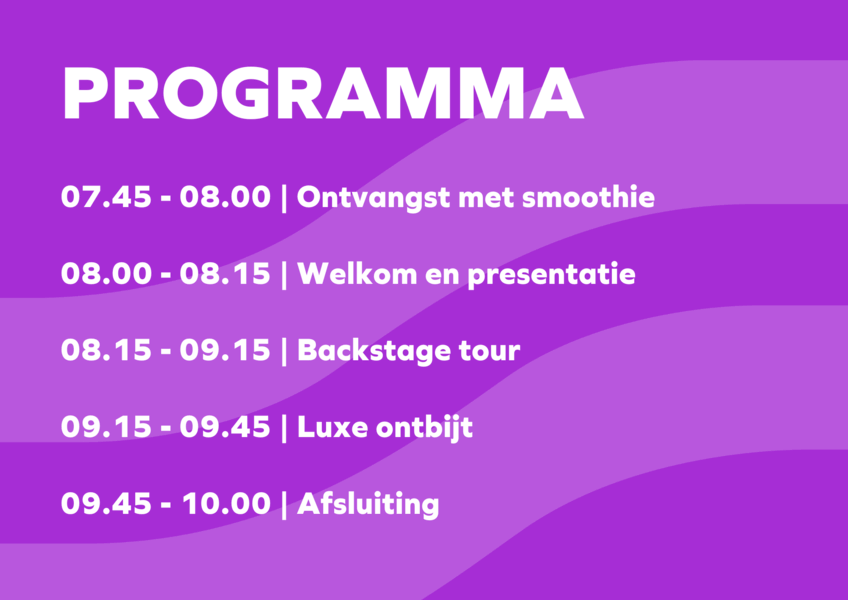 PROGRAMMA

07.45 - 08.00 | Ontvangst met smoothie

08.00 - 08.15 | Welkom en presentatie

08.15 - 09.15 | Backstage tour

09.15 - 09.45 | Luxe ontbijt

09.45 - 10.00 | Afsluiting